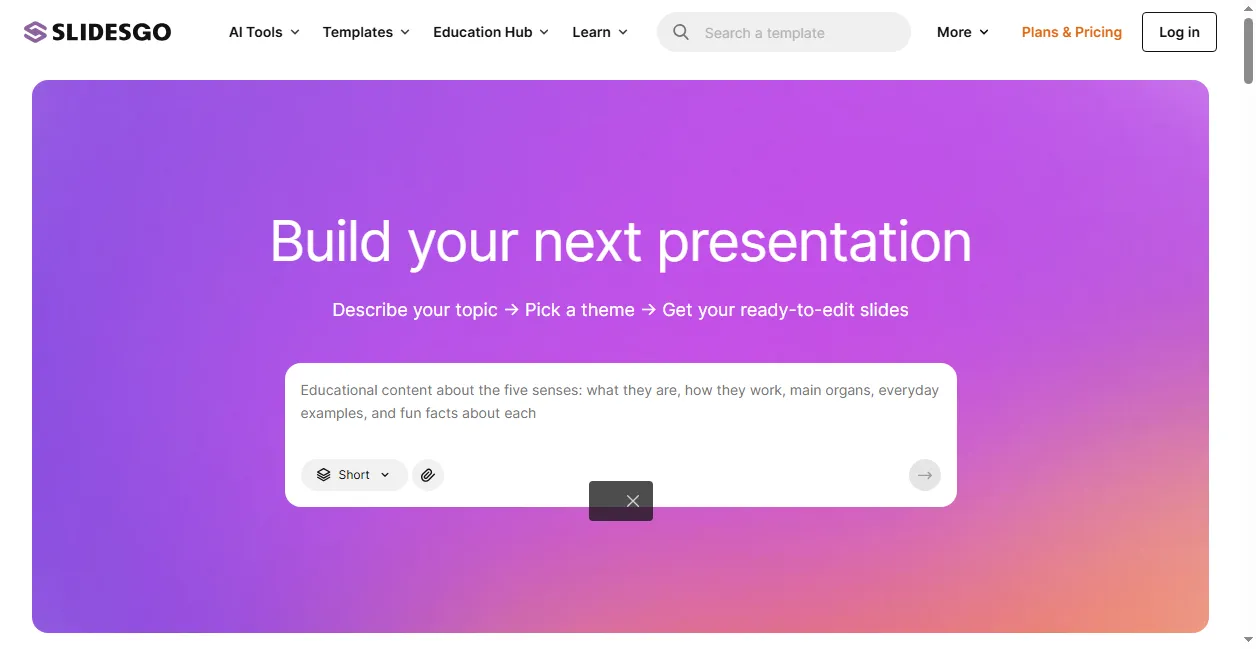 SLIDESGO

AI Tools
Templates
Education Hub
Learn
Search a template
More
Plans & Pricing
Log in

Build your next presentation

Describe your topic → Pick a theme → Get your ready-to-edit slides

Educational content about the five senses: what they are, how they work, main organs, everyday examples, and fun facts about each

Short